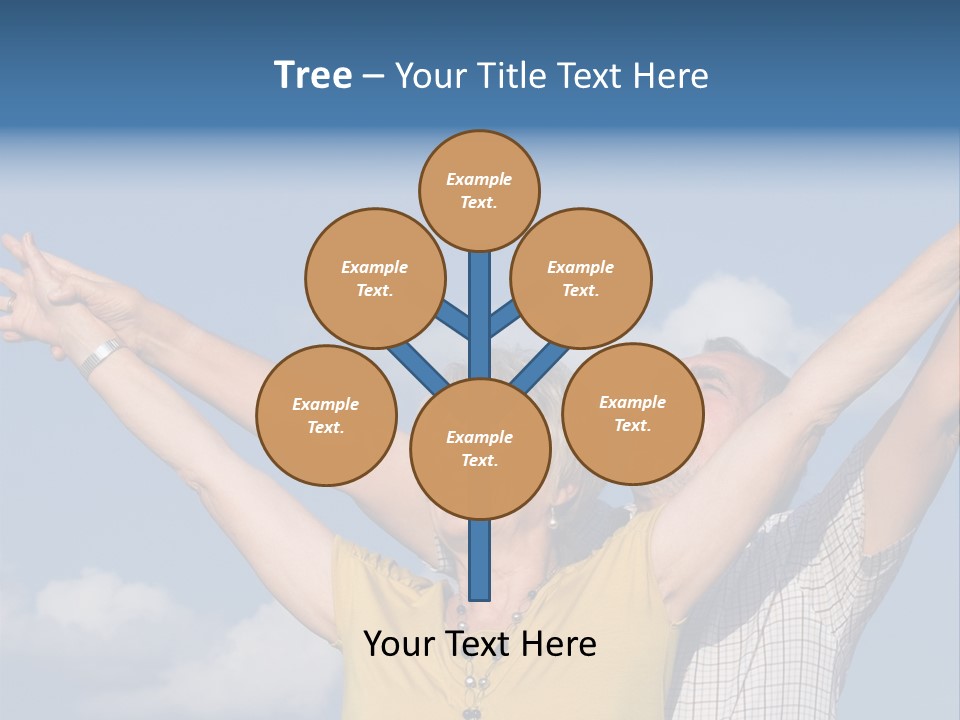 Tree – Your Title Text Here

Example Text.

Example Text.

Example Text.

Example Text.

Example Text.

Example Text.

Your Text Here